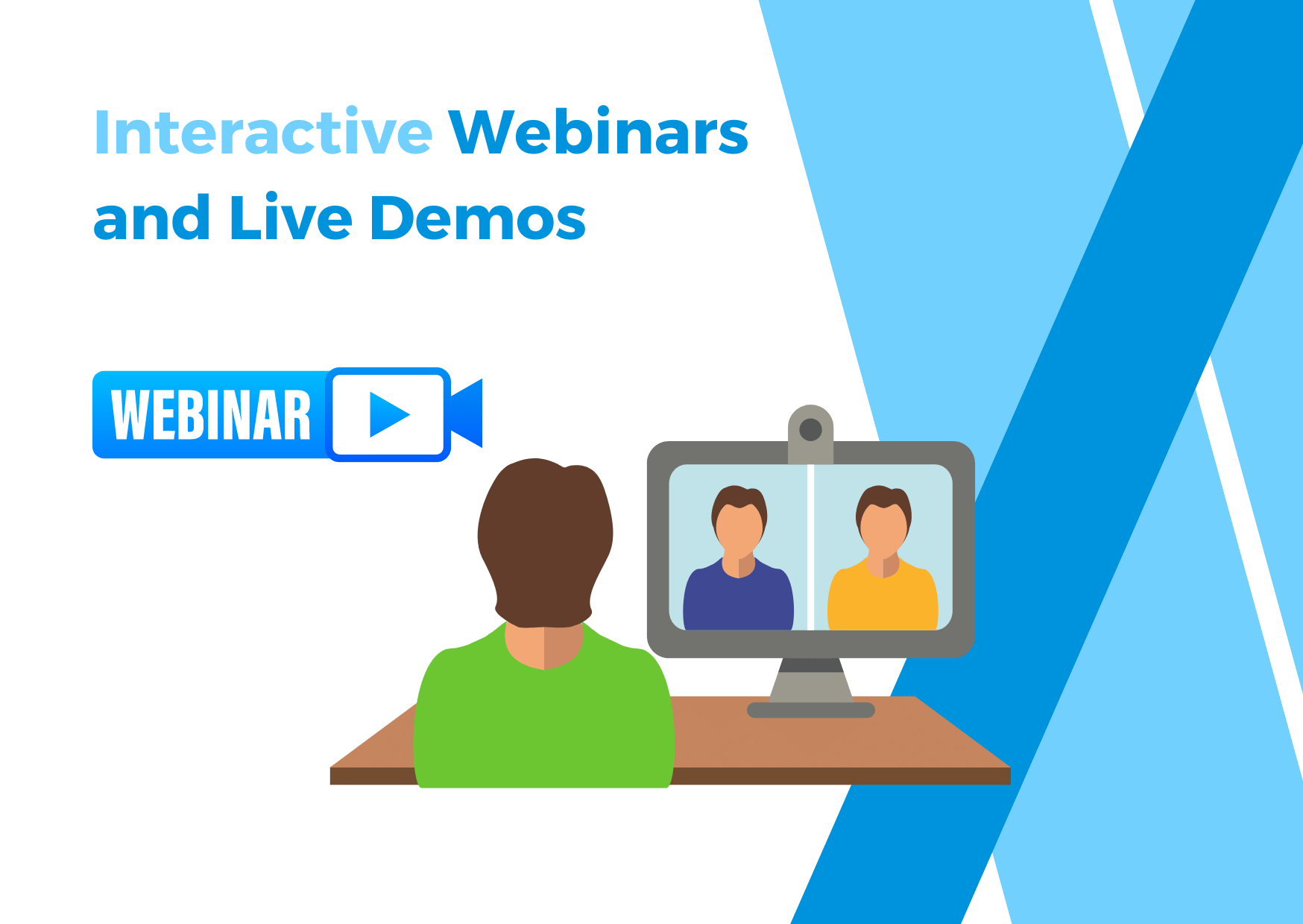 Interactive Webinars and Live Demos

WEBINAR